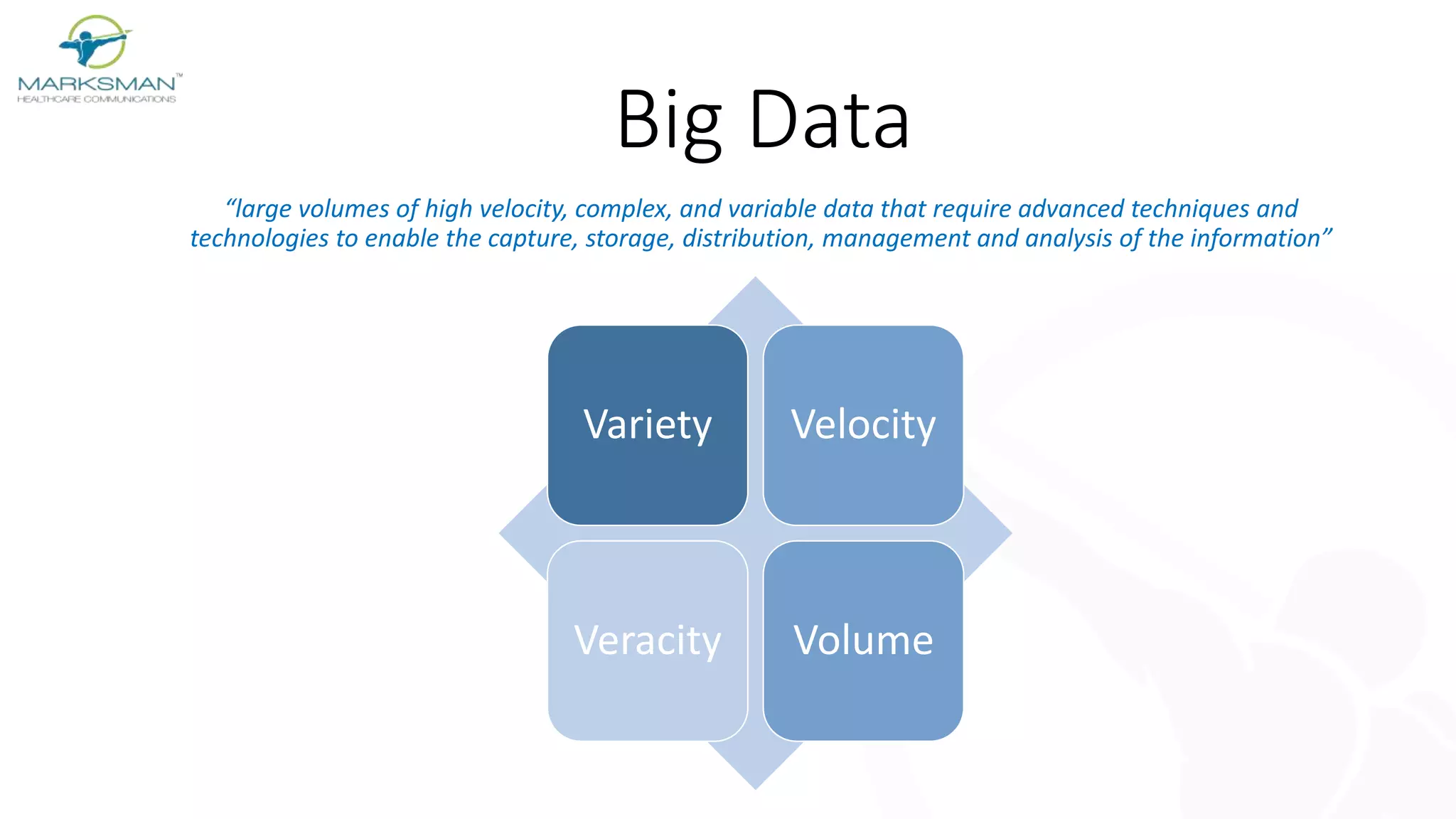 MARKSMAN™
HEALTHCARE COMMUNICATIONS

Big Data

“large volumes of high velocity, complex, and variable data that require advanced techniques and technologies to enable the capture, storage, distribution, management and analysis of the information”

Variety

Velocity

Veracity

Volume